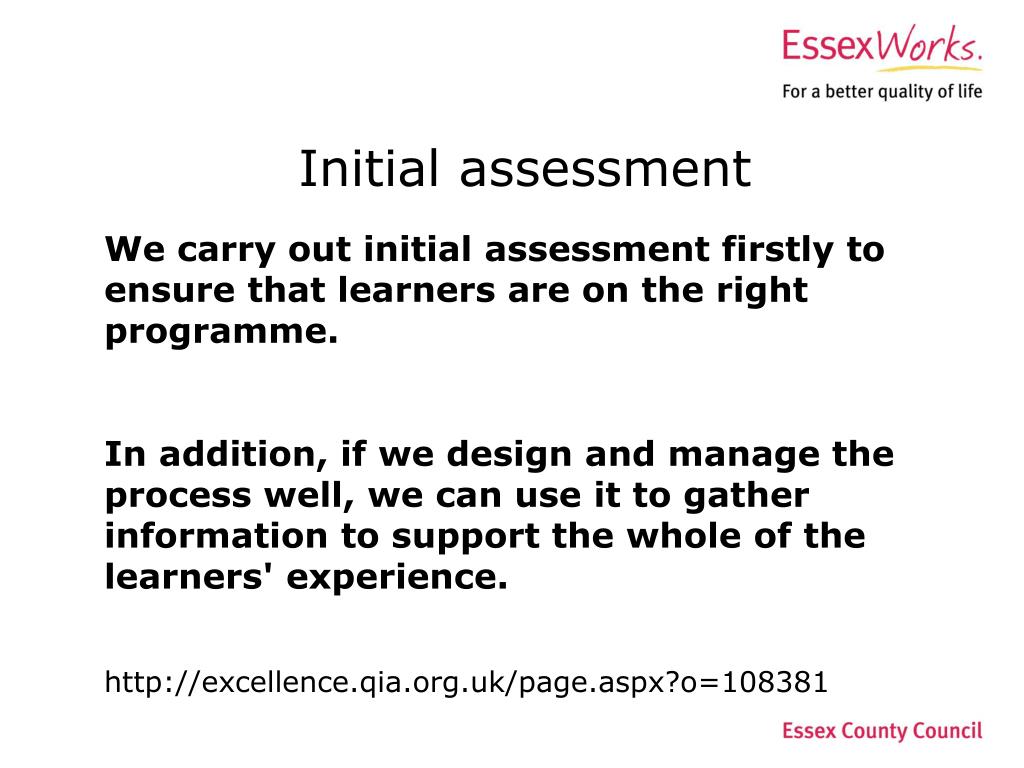 EssexWorks.
For a better quality of life

Initial assessment

We carry out initial assessment firstly to ensure that learners are on the right programme.

In addition, if we design and manage the process well, we can use it to gather information to support the whole of the learners' experience.

http://excellence.qia.org.uk/page.aspx?o=108381

Essex County Council